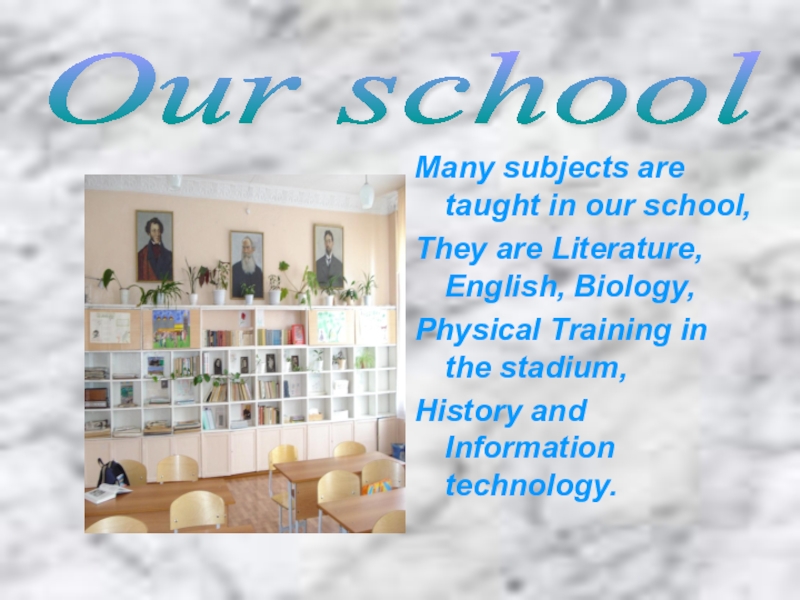 Our school

Many subjects are taught in our school,

They are Literature, English, Biology,

Physical Training in the stadium,

History and Information technology.